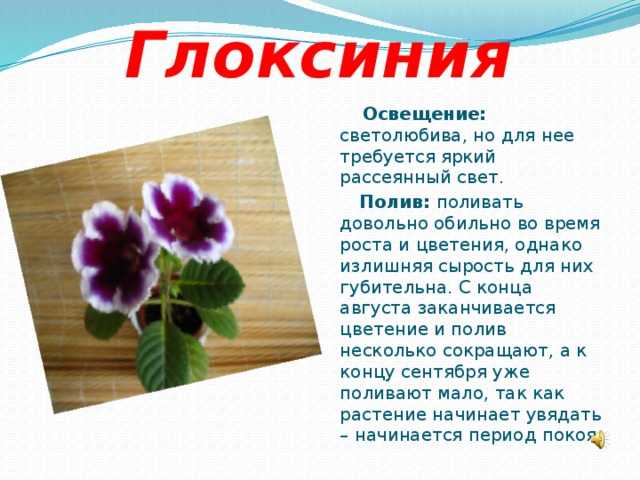 Глоксиния

Освещение: светолюбива, но для нее требуется яркий рассеянный свет.

Полив: поливать довольно обильно во время роста и цветения, однако излишняя сырость для них губительна. С конца августа заканчивается цветение и полив несколько сокращают, а к концу сентября уже поливают мало, так как растение начинает увядать – начинается период покоя